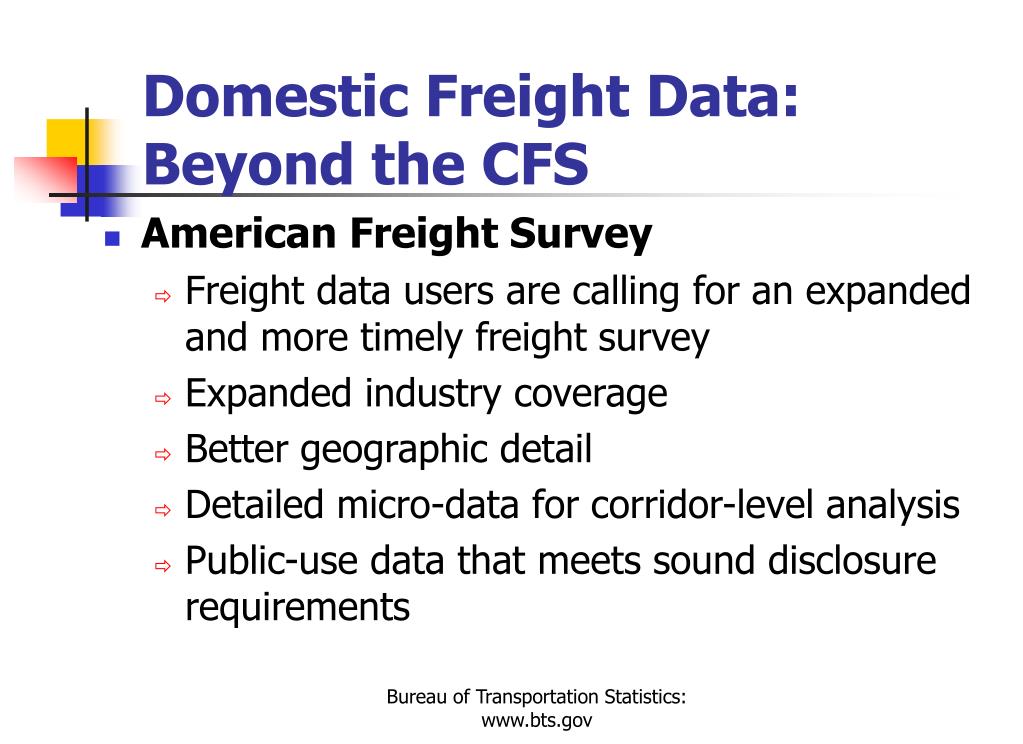 Domestic Freight Data: Beyond the CFS

American Freight Survey

Freight data users are calling for an expanded and more timely freight survey

Expanded industry coverage

Better geographic detail

Detailed micro-data for corridor-level analysis

Public-use data that meets sound disclosure requirements

Bureau of Transportation Statistics: www.bts.gov